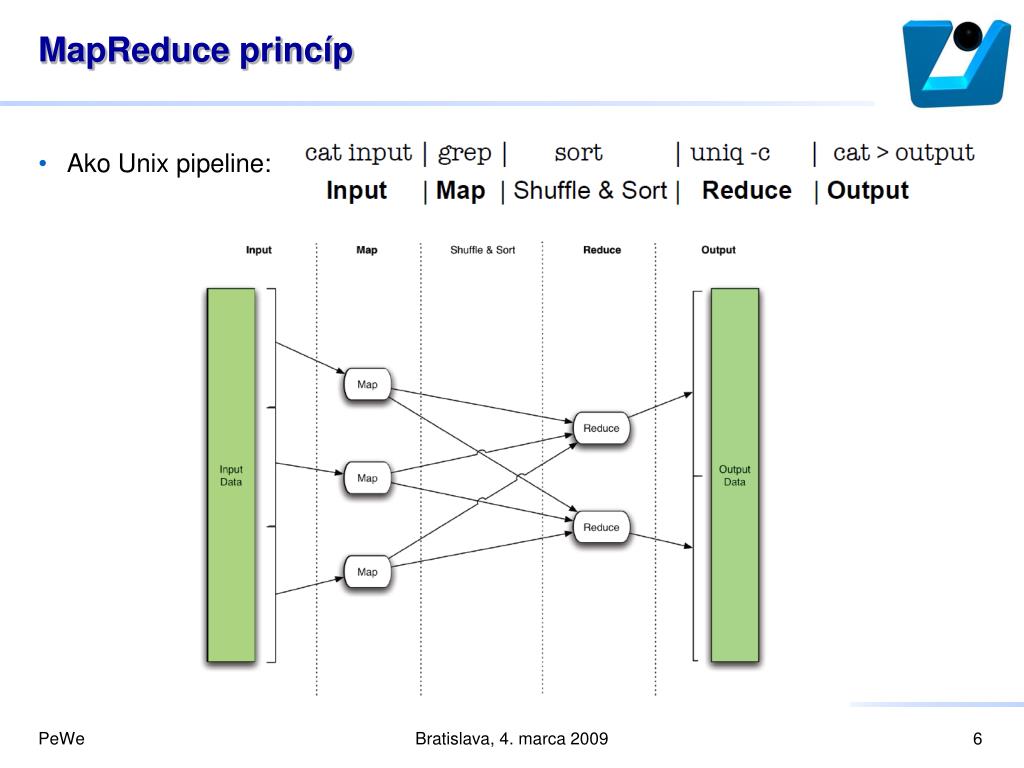 MapReduce princíp

• Ako Unix pipeline:

cat input | grep | sort | uniq -c | cat > output
Input | Map | Shuffle & Sort | Reduce | Output

Input
Map
Shuffle & Sort
Reduce
Output

Input Data
Map
Map
Map
Reduce
Reduce
Output Data

PeWe
Bratislava, 4. marca 2009
6